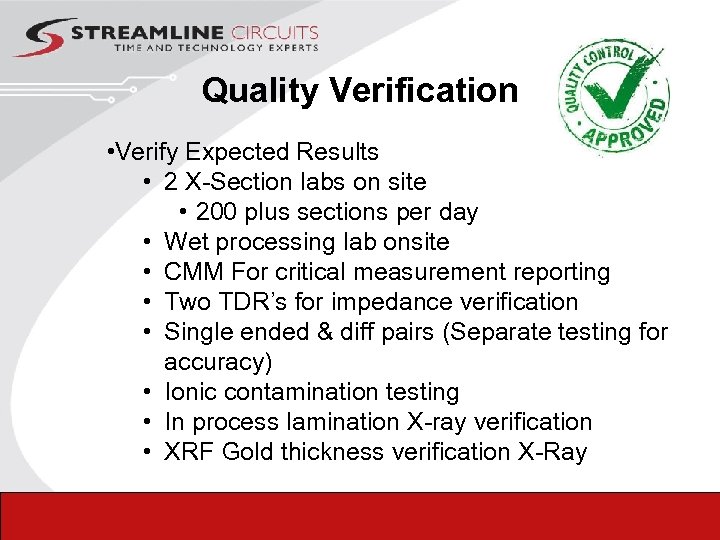 STREAMLINE CIRCUITS
TIME AND TECHNOLOGY EXPERTS

Quality Verification

QUALITY CONTROL
APPROVED

•Verify Expected Results
• 2 X-Section labs on site
• 200 plus sections per day
• Wet processing lab onsite
• CMM For critical measurement reporting
• Two TDR's for impedance verification
• Single ended & diff pairs (Separate testing for accuracy)
• Ionic contamination testing
• In process lamination X-ray verification
• XRF Gold thickness verification X-Ray